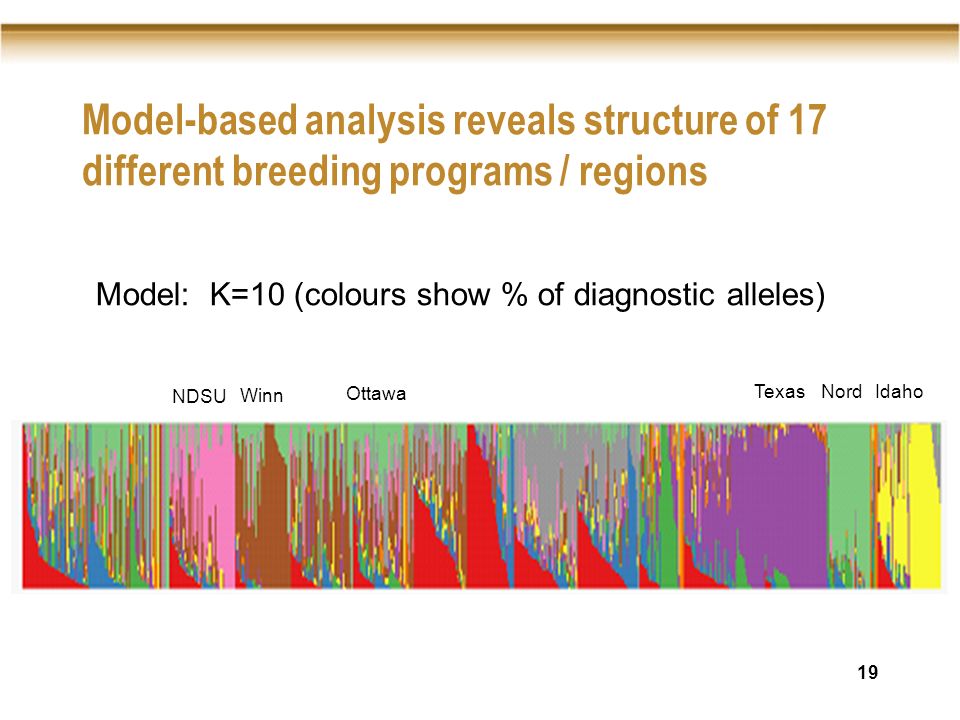 Model-based analysis reveals structure of 17 different breeding programs / regions

Model: K=10 (colours show % of diagnostic alleles)

NDSU Winn Ottawa Texas Nord Idaho

19